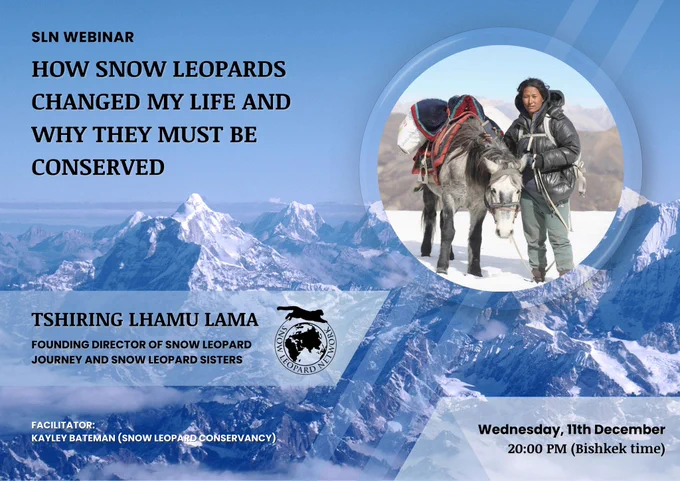 SLN WEBINAR

HOW SNOW LEOPARDS CHANGED MY LIFE AND WHY THEY MUST BE CONSERVED

TSHIRING LHAMU LAMA

FOUNDING DIRECTOR OF SNOW LEOPARD JOURNEY AND SNOW LEOPARD SISTERS

SNOW LEOPARD NETWORK

FACILITATOR:
KAYLEY BATEMAN (SNOW LEOPARD CONSERVANCY)

Wednesday, 11th December
20:00 PM (Bishkek time)